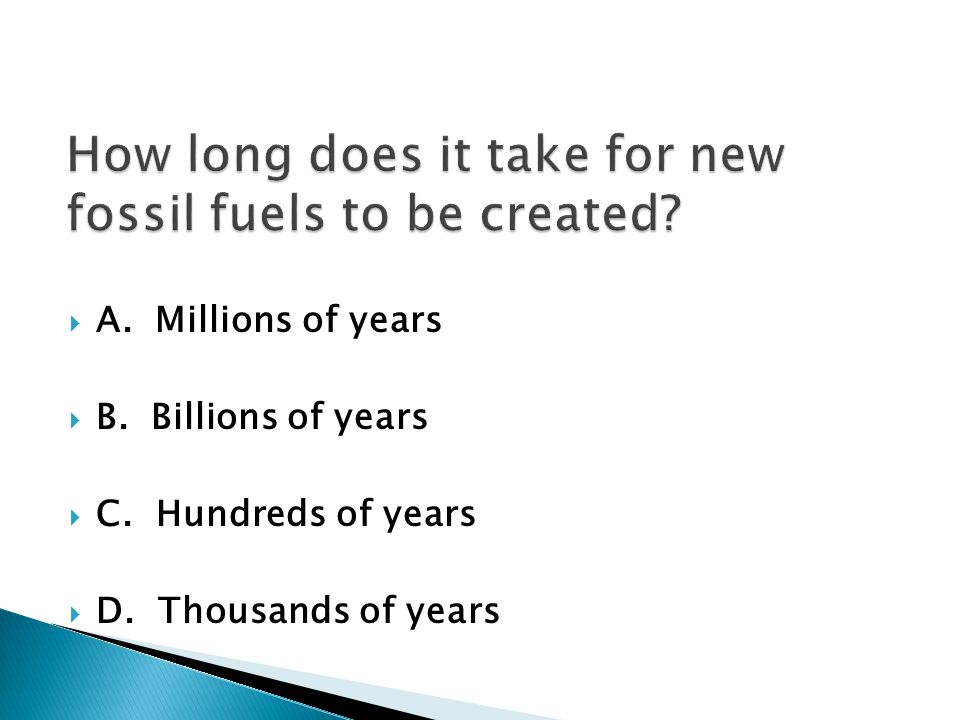 How long does it take for new fossil fuels to be created?

A. Millions of years

B. Billions of years

C. Hundreds of years

D. Thousands of years